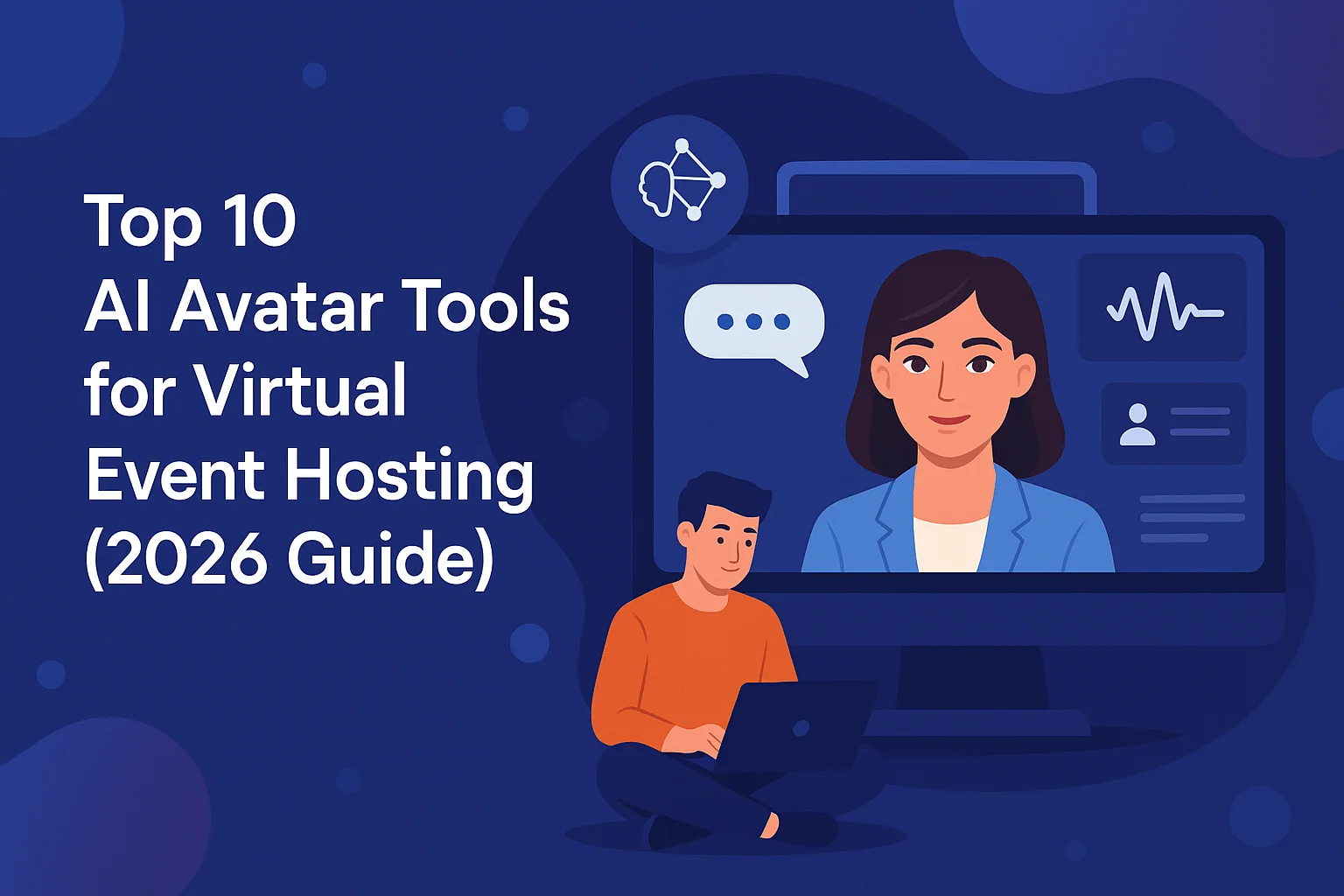 Top 10
AI Avatar Tools
for Virtual
Event Hosting
(2026 Guide)